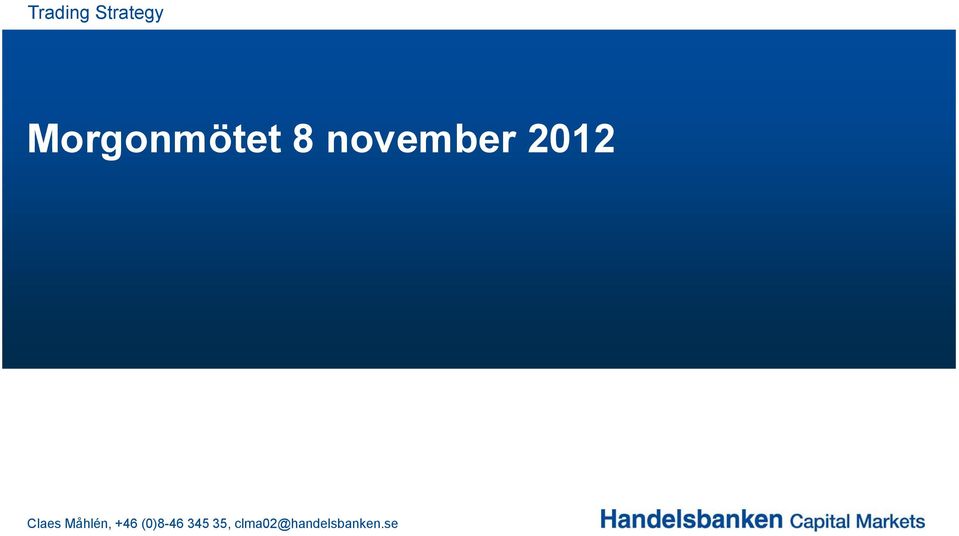 Trading Strategy

Morgonmötet 8 november 2012

Claes Måhlén, +46 (0)8-46 345 35, clma02@handelsbanken.se

Handelsbanken Capital Markets